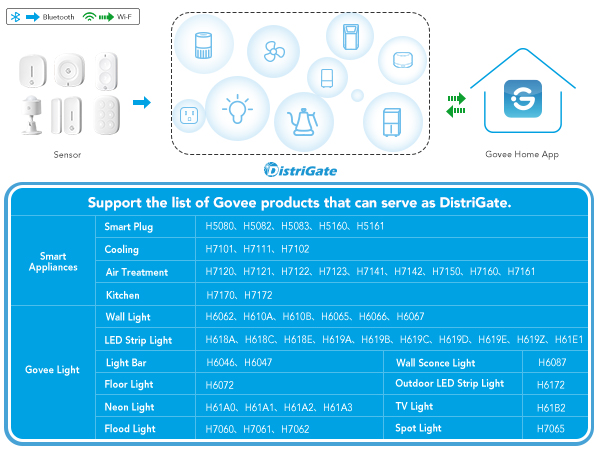 Bluetooth Wi-Fi

Sensor

DistriGate

Govee Home App

Support the list of Govee products that can serve as DistriGate.

| | | | | |
|---|---|---|---|---|
| Smart Appliances | Smart Plug | H5080、H5082、H5083、H5160、H5161 | | |
| | Cooling | H7101、H7111、H7102 | | |
| | Air Treatment | H7120、H7121、H7122、H7123、H7141、H7142、H7150、H7160、H7161 | | |
| | Kitchen | H7170、H7172 | | |
| Govee Light | Wall Light | H6062、H610A、H610B、H6065、H6066、H6067 | | |
| | LED Strip Light | H618A、H618C、H618E、H619A、H619B、H619C、H619D、H619E、H619Z、H61E1 | | |
| | Light Bar | H6046、H6047 | Wall Sconce Light | H6087 |
| | Floor Light | H6072 | Outdoor LED Strip Light | H6172 |
| | Neon Light | H61A0、H61A1、H61A2、H61A3 | TV Light | H61B2 |
| | Flood Light | H7060、H7061、H7062 | Spot Light | H7065 |